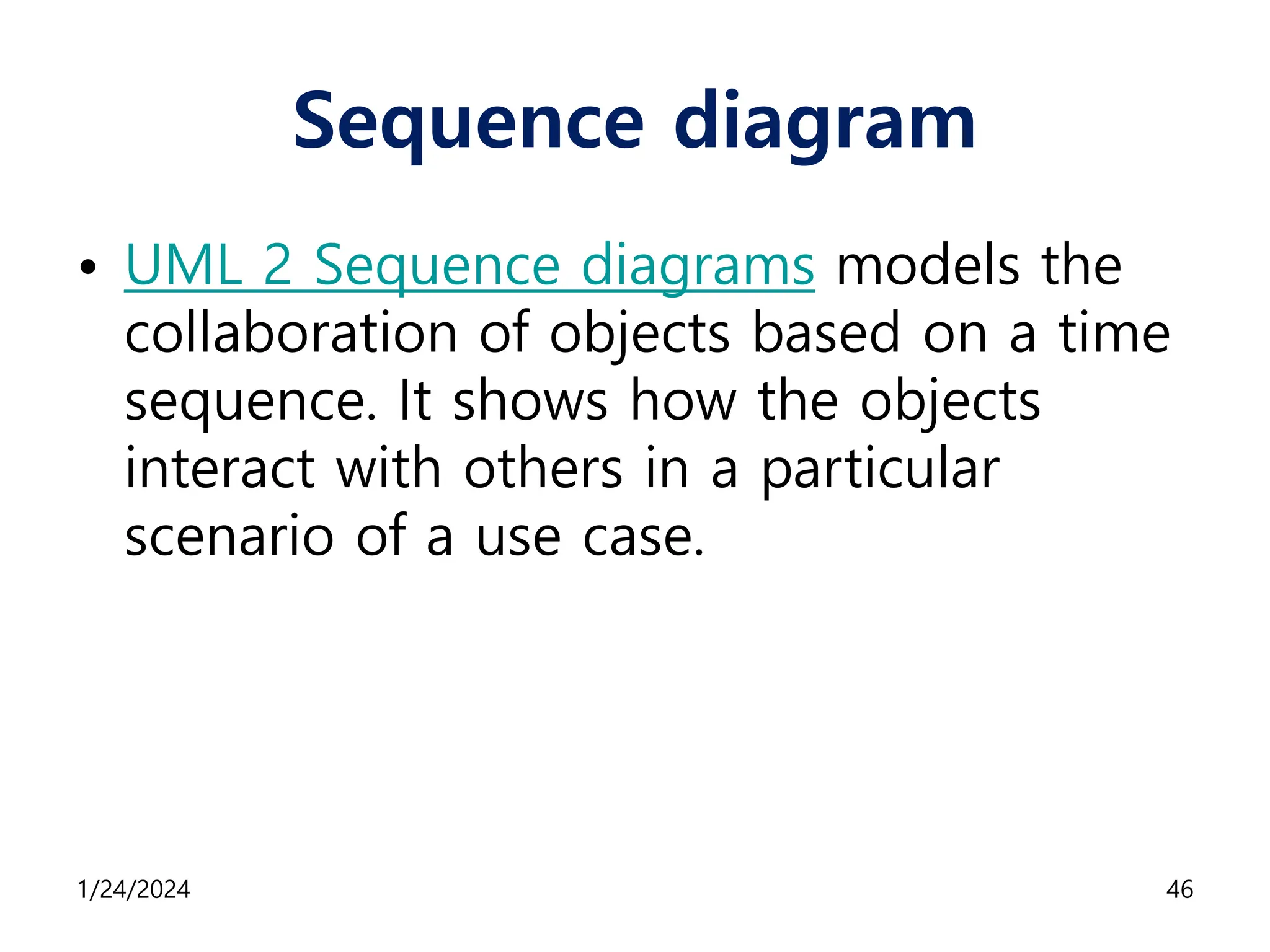 Sequence diagram

• UML 2 Sequence diagrams models the collaboration of objects based on a time sequence. It shows how the objects interact with others in a particular scenario of a use case.

1/24/2024

46